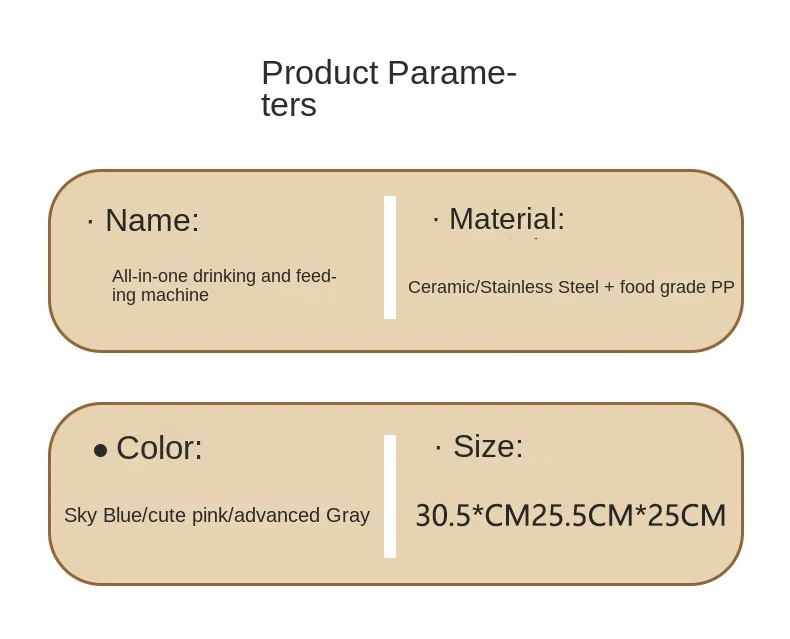 Product Parameters

· Name:

All-in-one drinking and feeding machine

· Material:

Ceramic/Stainless Steel + food grade PP

● Color:

Sky Blue/cute pink/advanced Gray

· Size:

30.5*CM25.5CM*25CM